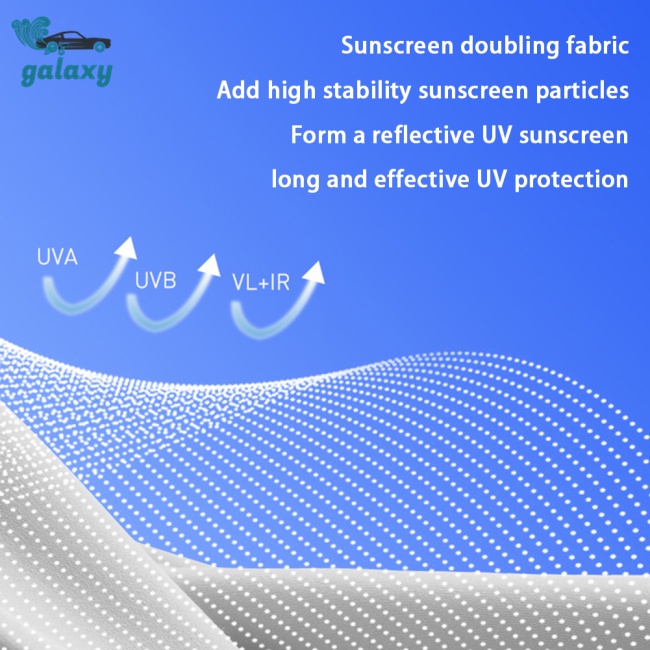 galaxy

Sunscreen doubling fabric
Add high stability sunscreen particles
Form a reflective UV sunscreen
long and effective UV protection

UVA
UVB
VL+IR